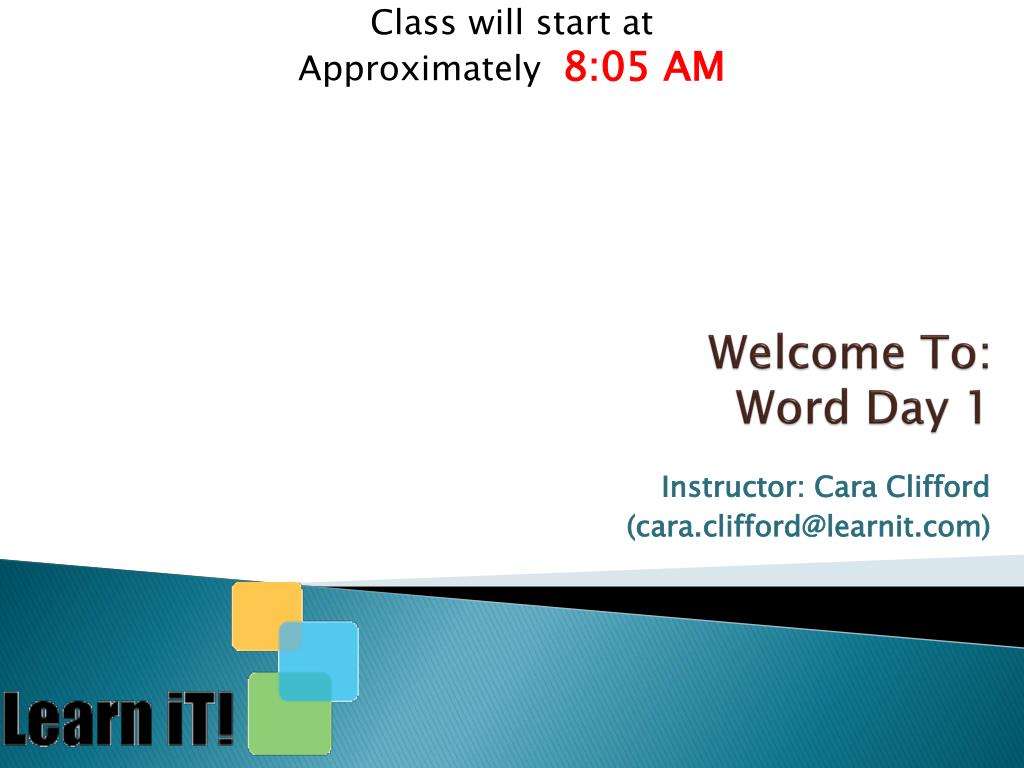 Class will start at
Approximately 8:05 AM

Welcome To:
Word Day 1

Instructor: Cara Clifford
(cara.clifford@learnit.com)

Learn iT!